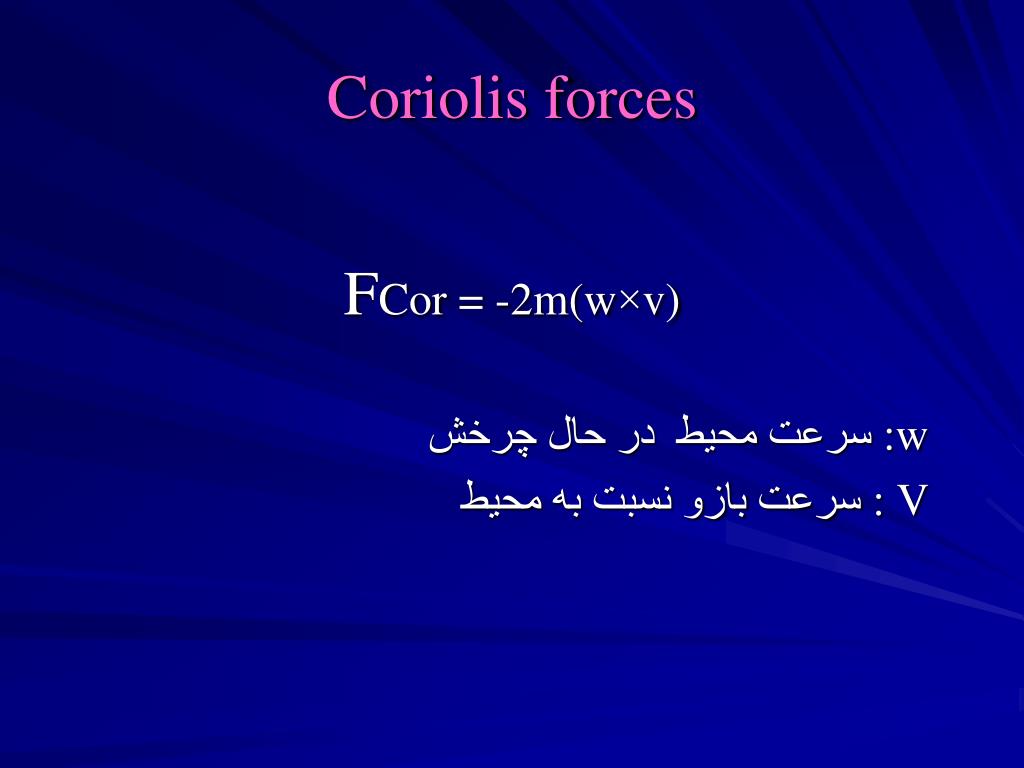 Coriolis forces

$F_{Cor} = -2m(w \times v)$

w: سرعت محیط در حال چرخش

V : سرعت بازو نسبت به محیط